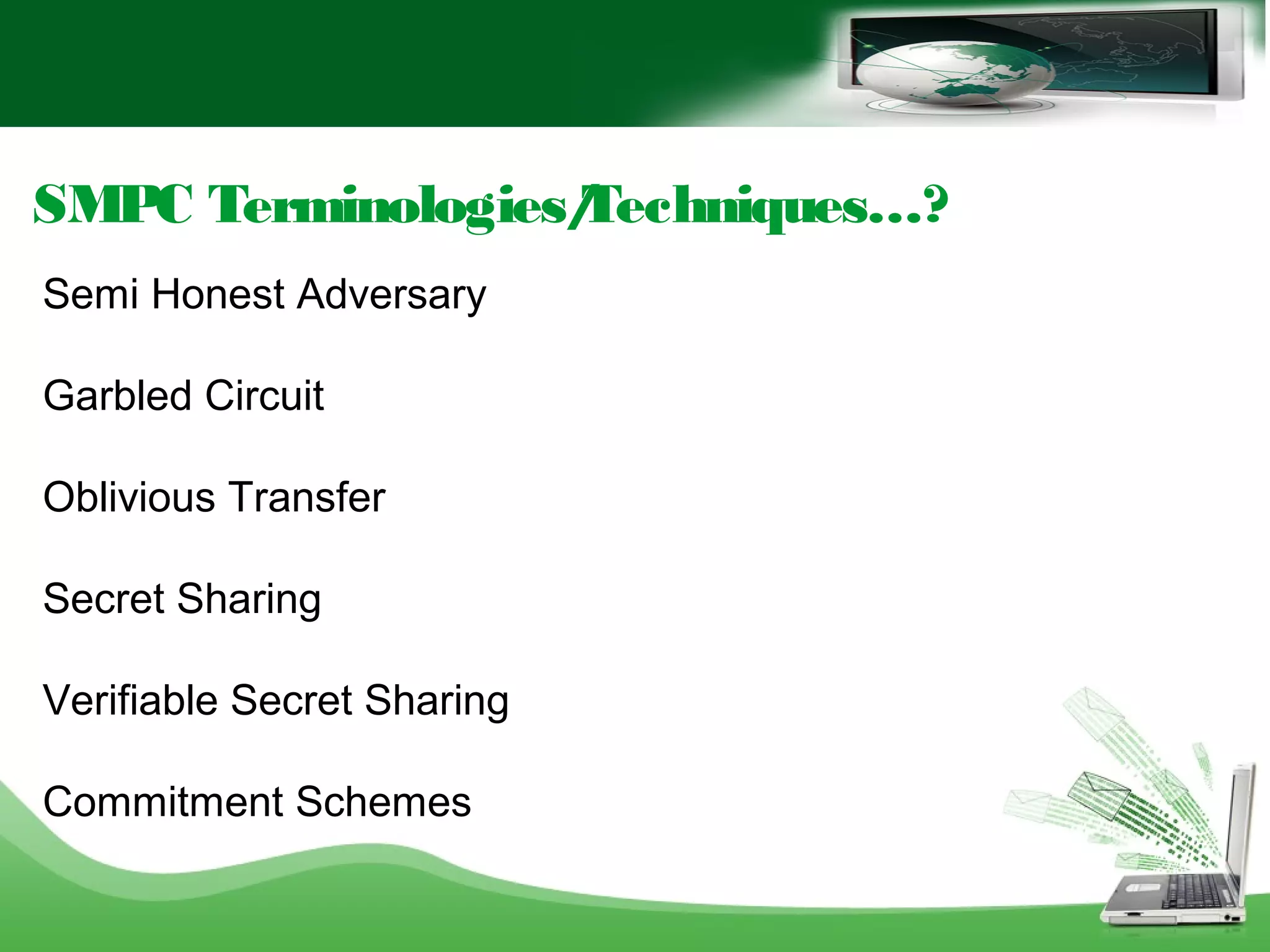 SMPC Terminologies/Techniques…?

Semi Honest Adversary

Garbled Circuit

Oblivious Transfer

Secret Sharing

Verifiable Secret Sharing

Commitment Schemes